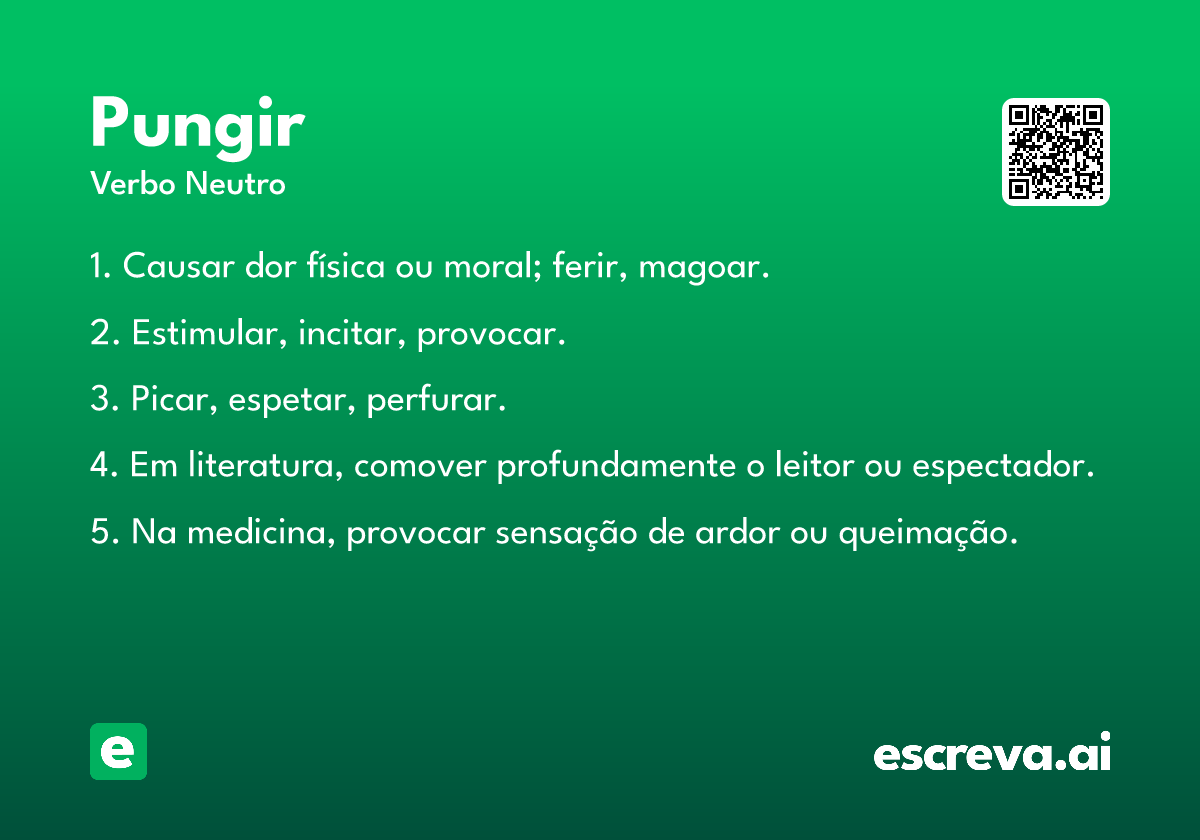 Pungir
Verbo Neutro

1. Causar dor física ou moral; ferir, magoar.

2. Estimular, incitar, provocar.

3. Picar, espetar, perfurar.

4. Em literatura, comover profundamente o leitor ou espectador.

5. Na medicina, provocar sensação de ardor ou queimação.

e

escreva.ai